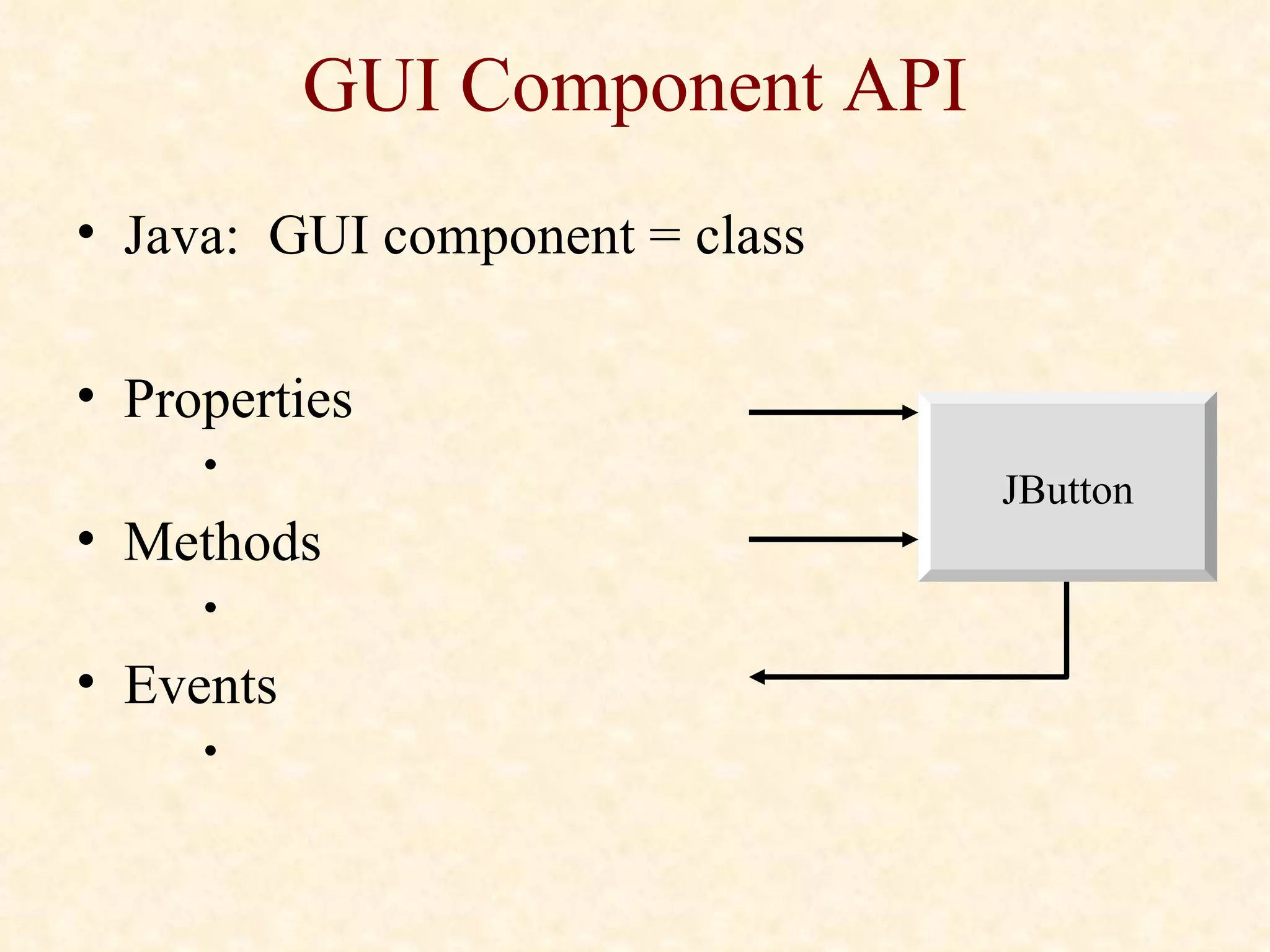 GUI Component API

• Java: GUI component = class

• Properties
•

• Methods
•

• Events
•

JButton